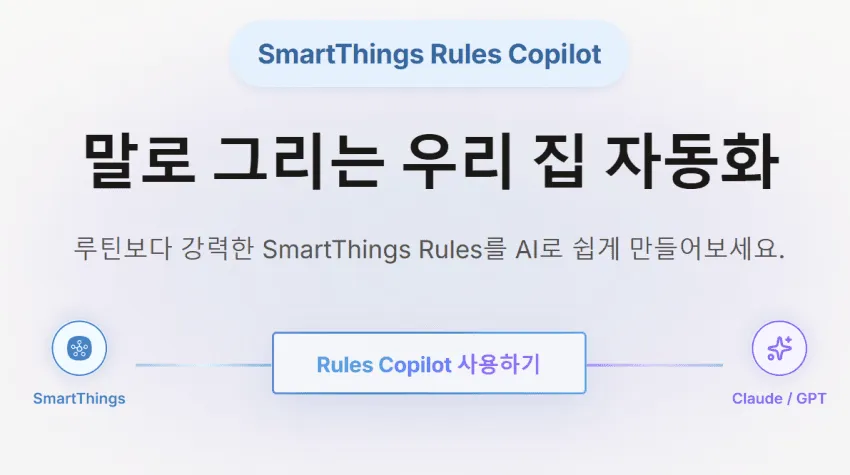 SmartThings Rules Copilot

말로 그리는 우리 집 자동화

루틴보다 강력한 SmartThings Rules를 AI로 쉽게 만들어보세요.

SmartThings

Rules Copilot 사용하기

Claude / GPT